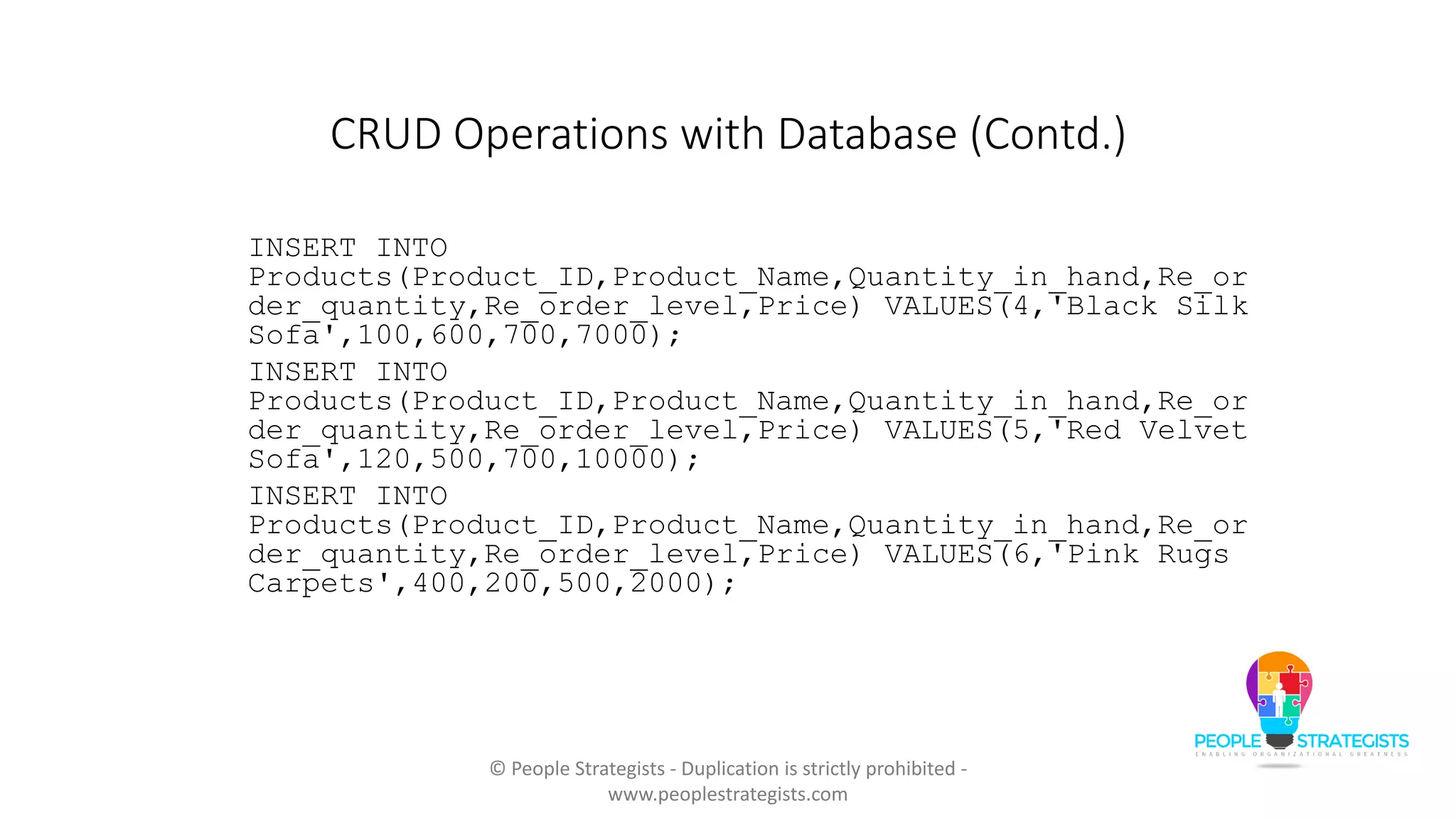 CRUD Operations with Database (Contd.)

INSERT INTO Products(Product_ID,Product_Name,Quantity_in_hand,Re_order_quantity,Re_order_level,Price) VALUES(4,'Black Silk Sofa',100,600,700,7000);
INSERT INTO Products(Product_ID,Product_Name,Quantity_in_hand,Re_order_quantity,Re_order_level,Price) VALUES(5,'Red Velvet Sofa',120,500,700,10000);
INSERT INTO Products(Product_ID,Product_Name,Quantity_in_hand,Re_order_quantity,Re_order_level,Price) VALUES(6,'Pink Rugs Carpets',400,200,500,2000);

PEOPLE STRATEGISTS
ENABLING ORGANIZATIONAL GREATNESS

© People Strategists - Duplication is strictly prohibited - www.peoplestrategists.com